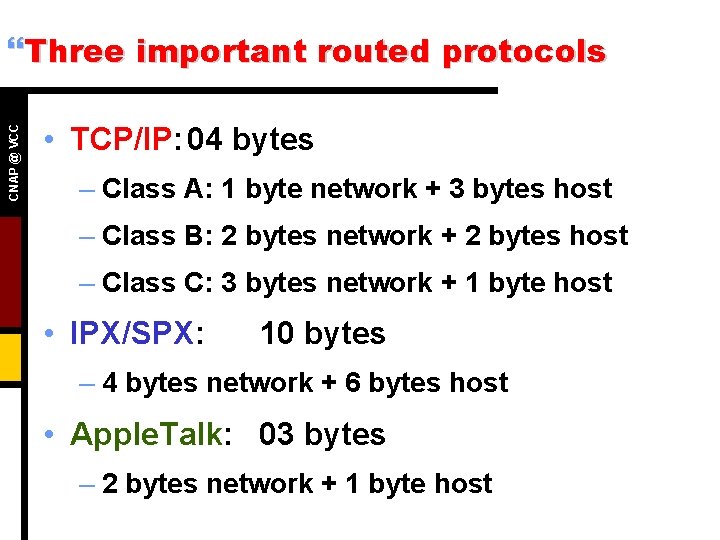 “Three important routed protocols

CNAP @ VCC

• TCP/IP: 04 bytes
– Class A: 1 byte network + 3 bytes host
– Class B: 2 bytes network + 2 bytes host
– Class C: 3 bytes network + 1 byte host
• IPX/SPX: 10 bytes
– 4 bytes network + 6 bytes host
• AppleTalk: 03 bytes
– 2 bytes network + 1 byte host